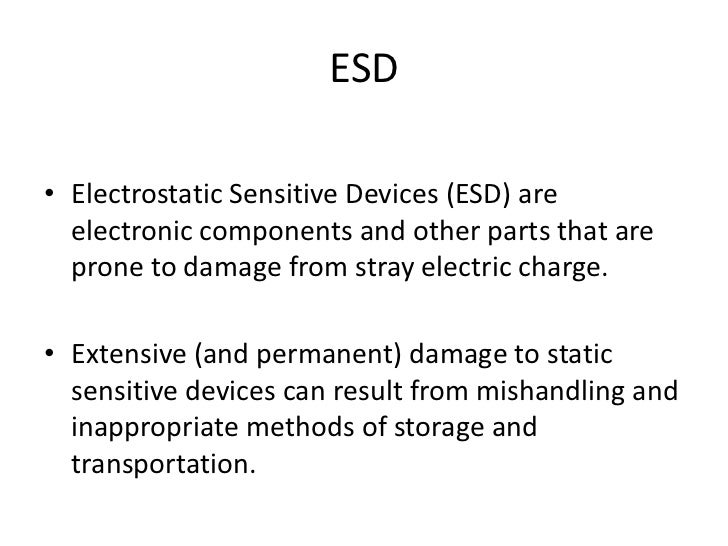 ESD

• Electrostatic Sensitive Devices (ESD) are electronic components and other parts that are prone to damage from stray electric charge.

• Extensive (and permanent) damage to static sensitive devices can result from mishandling and inappropriate methods of storage and transportation.